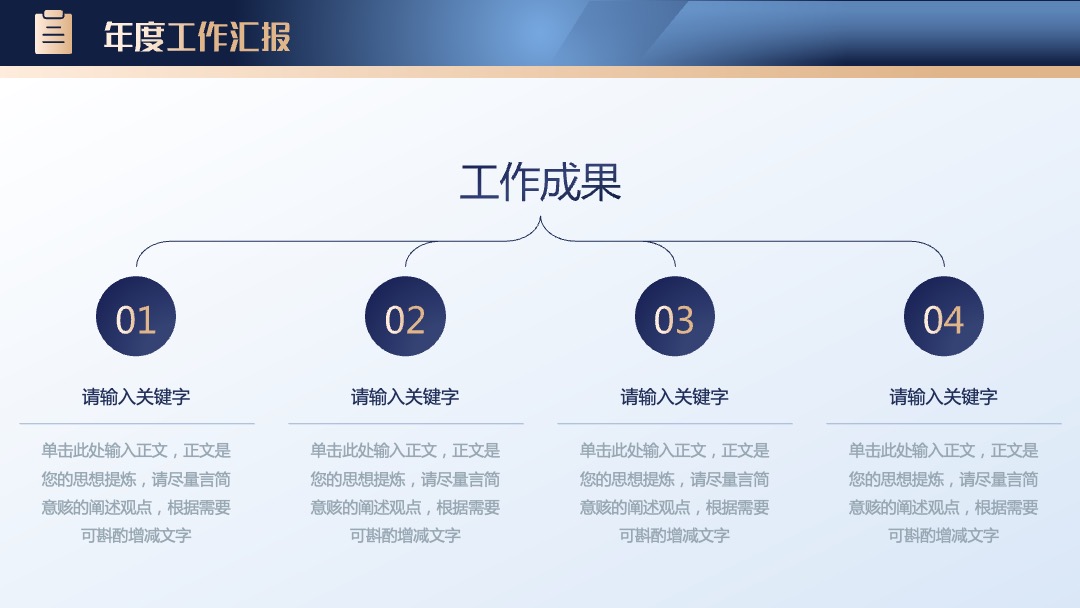 年度工作汇报

工作成果

01

请输入关键字

单击此处输入正文，正文是您的思想提炼，请尽量言简意赅的阐述观点，根据需要可斟酌增减文字

02

请输入关键字

单击此处输入正文，正文是您的思想提炼，请尽量言简意赅的阐述观点，根据需要可斟酌增减文字

03

请输入关键字

单击此处输入正文，正文是您的思想提炼，请尽量言简意赅的阐述观点，根据需要可斟酌增减文字

04

请输入关键字

单击此处输入正文，正文是您的思想提炼，请尽量言简意赅的阐述观点，根据需要可斟酌增减文字